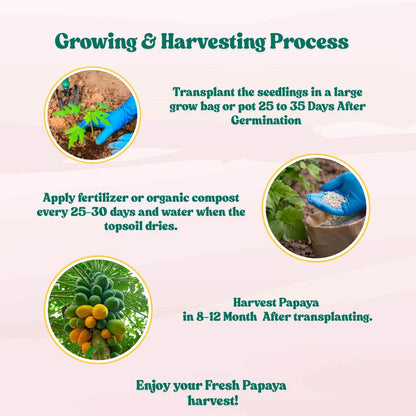 Growing & Harvesting Process

Transplant the seedlings in a large grow bag or pot 25 to 35 Days After Germination

Apply fertilizer or organic compost every 25-30 days and water when the topsoil dries.

Harvest Papaya in 8-12 Month After transplanting.

Enjoy your Fresh Papaya harvest!